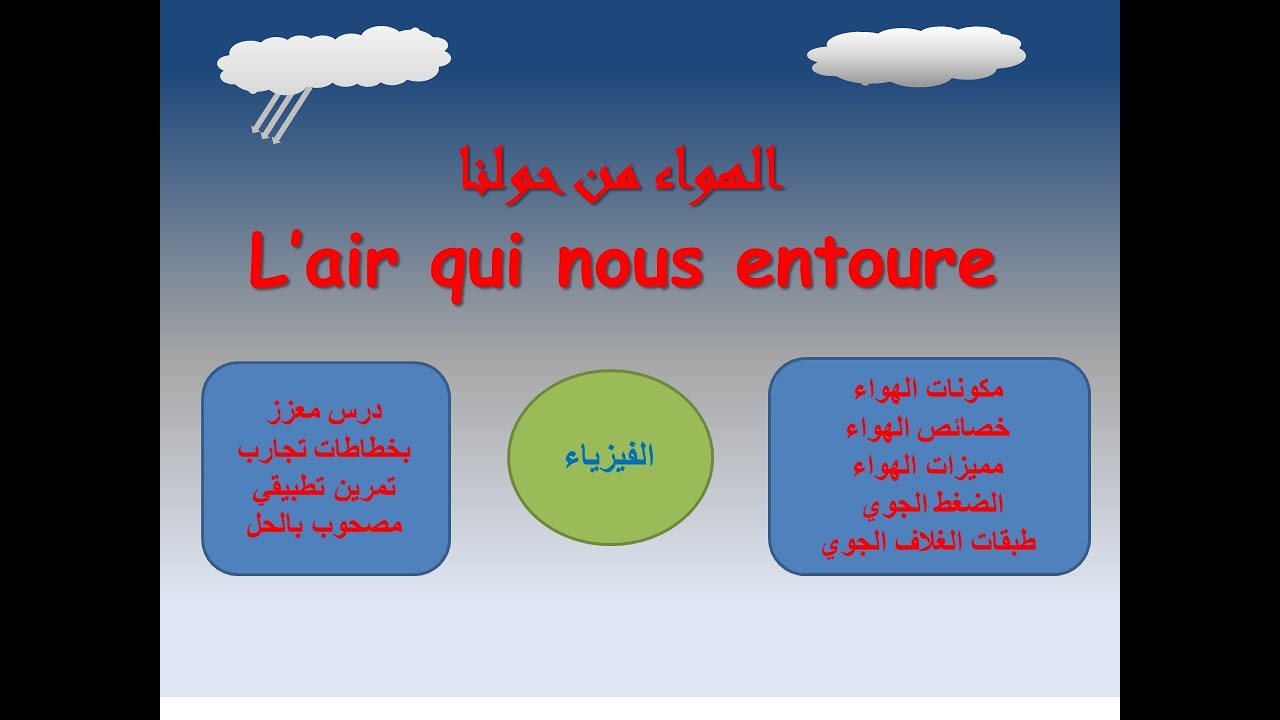 الهواء من حولنا
L'air qui nous entoure

مكونات الهواء
خصائص الهواء
مميزات الهواء
الضغط الجوي
طبقات الغلاف الجوي

الفيزياء

درس معزز
بخطاطات تجارب
تمرين تطبيقي
مصحوب بالحل